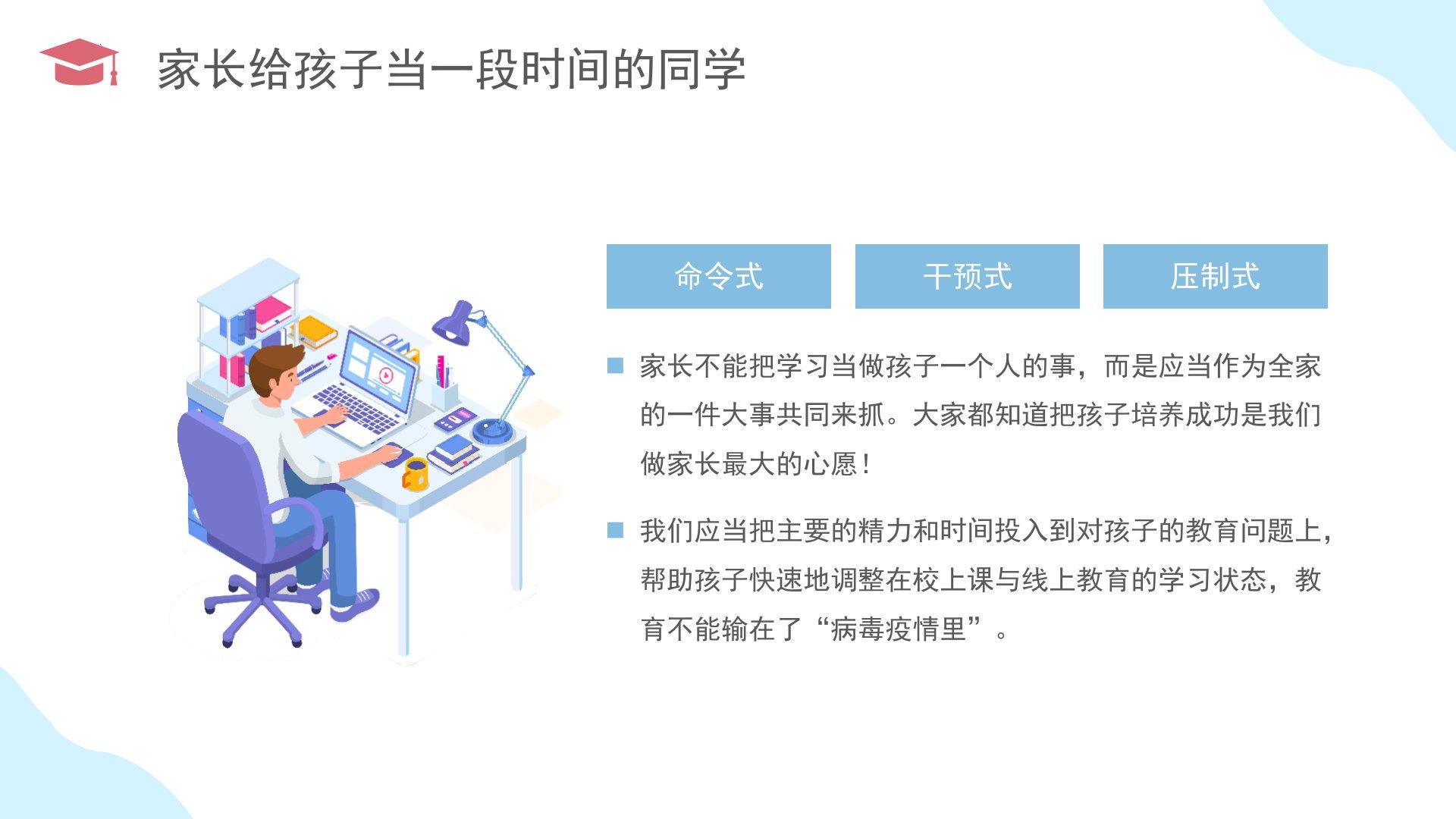 家长给孩子当一段时间的同学

命令式

干预式

压制式

家长不能把学习当做孩子一个人的事，而是应当作为全家的一件大事共同来抓。大家都知道把孩子培养成功是我们做家长最大的心愿！

我们应当把主要的精力和时间投入到对孩子的教育问题上，帮助孩子快速地调整在校上课与线上教育的学习状态，教育不能输在了“病毒疫情里”。